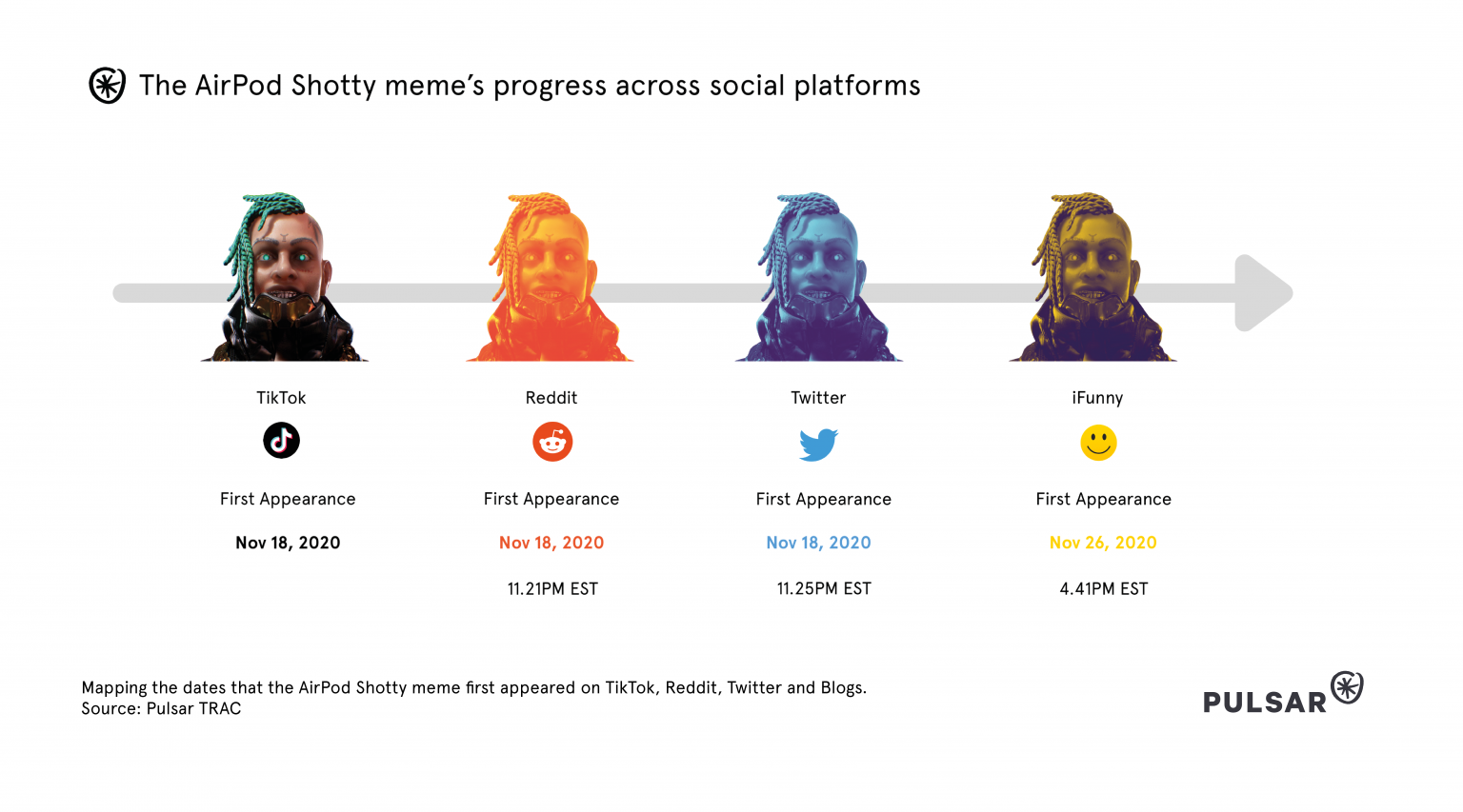 The AirPod Shotty meme's progress across social platforms

TikTok

First Appearance

Nov 18, 2020

Reddit

First Appearance

Nov 18, 2020

11.21PM EST

Twitter

First Appearance

Nov 18, 2020

11.25PM EST

iFunny

First Appearance

Nov 26, 2020

4.41PM EST

Mapping the dates that the AirPod Shotty meme first appeared on TikTok, Reddit, Twitter and Blogs.
Source: Pulsar TRAC

PULSAR